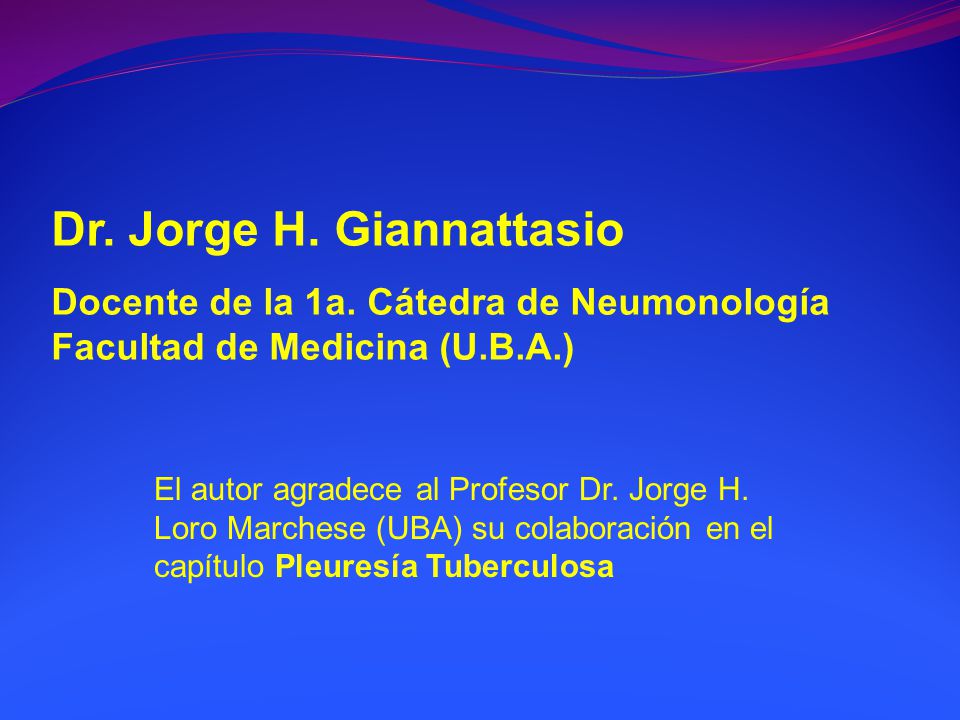 Dr. Jorge H. Giannattasio

Docente de la 1a. Cátedra de Neumonología
Facultad de Medicina (U.B.A.)

El autor agradece al Profesor Dr. Jorge H. Loro Marchese (UBA) su colaboración en el capítulo Pleuresía Tuberculosa